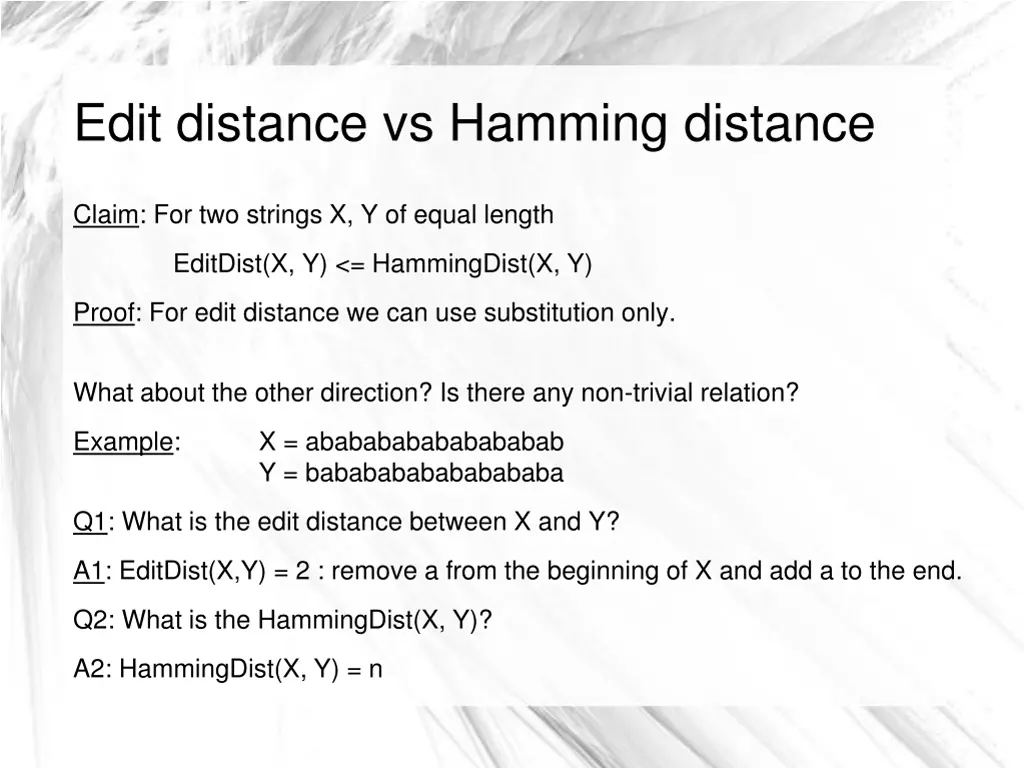 Edit distance vs Hamming distance

Claim: For two strings X, Y of equal length

EditDist(X, Y) <= HammingDist(X, Y)

Proof: For edit distance we can use substitution only.

What about the other direction? Is there any non-trivial relation?

Example: X = abababababababab
Y = babababababababa

Q1: What is the edit distance between X and Y?

A1: EditDist(X,Y) = 2 : remove a from the beginning of X and add a to the end.

Q2: What is the HammingDist(X, Y)?

A2: HammingDist(X, Y) = n